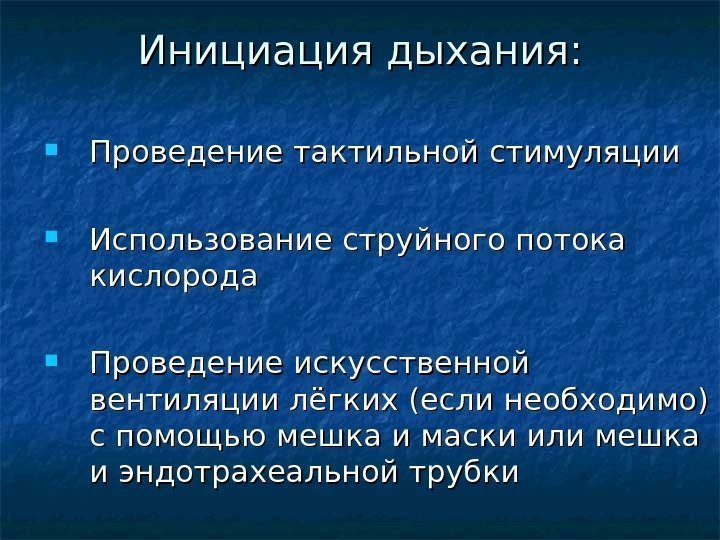 Инициация дыхания:

Проведение тактильной стимуляции

Использование струйного потока кислорода

Проведение искусственной вентиляции лёгких (если необходимо) с помощью мешка и маски или мешка и эндотрахеальной трубки